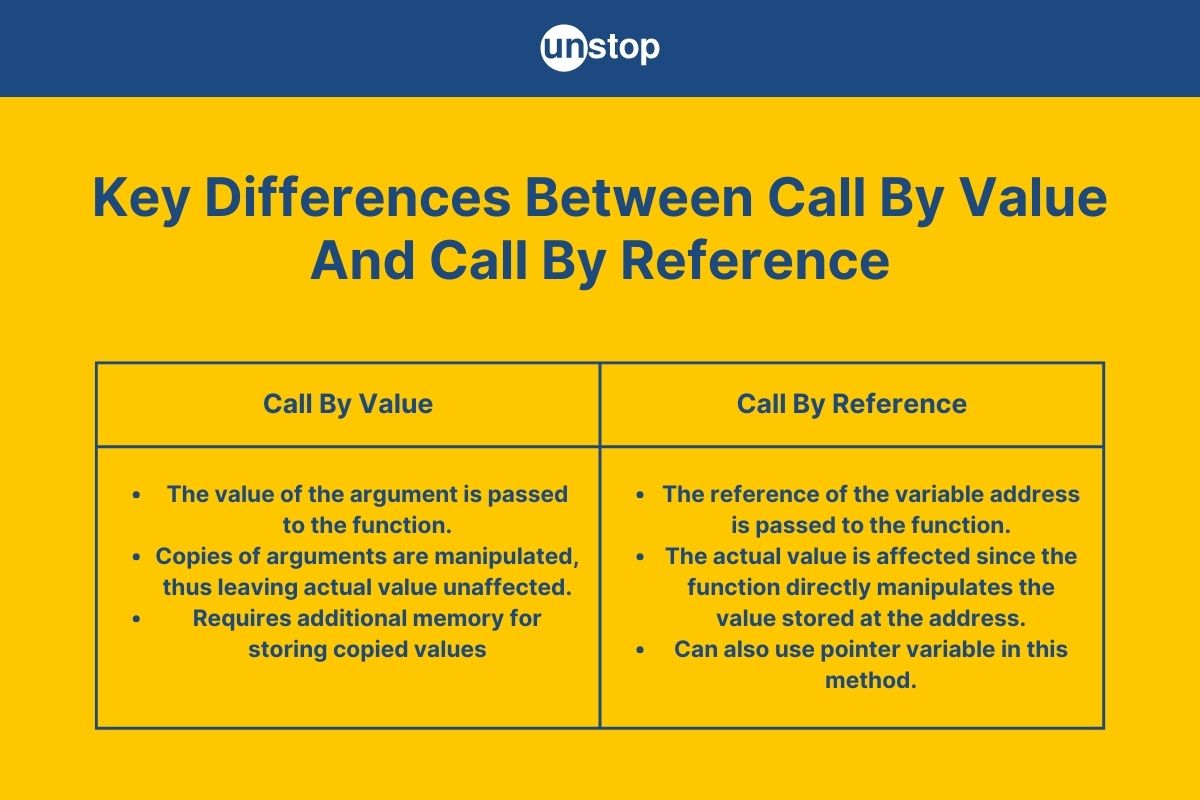 unstop

Key Differences Between Call By Value And Call By Reference

| Call By Value | Call By Reference |
|---|---|
| • The value of the argument is passed to the function. • Copies of arguments are manipulated, thus leaving actual value unaffected. • Requires additional memory for storing copied values | • The reference of the variable address is passed to the function. • The actual value is affected since the function directly manipulates the value stored at the address. • Can also use pointer variable in this method. |